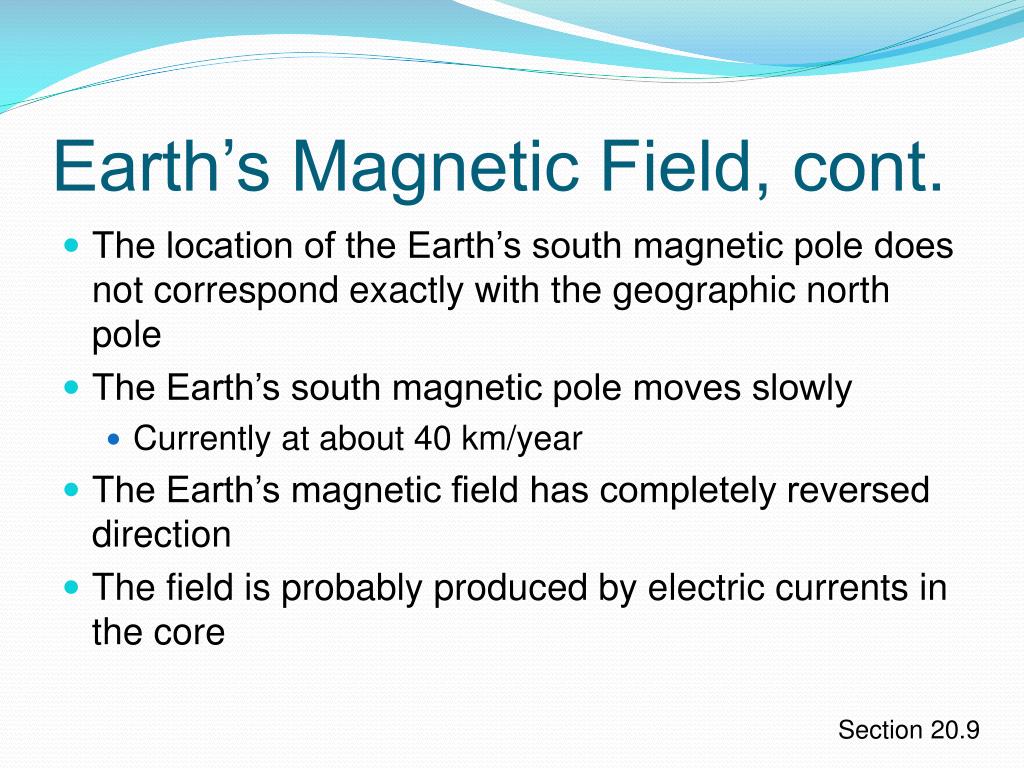 Earth’s Magnetic Field, cont.

- The location of the Earth’s south magnetic pole does not correspond exactly with the geographic north pole
- The Earth’s south magnetic pole moves slowly
  - Currently at about 40 km/year
- The Earth’s magnetic field has completely reversed direction
- The field is probably produced by electric currents in the core

Section 20.9